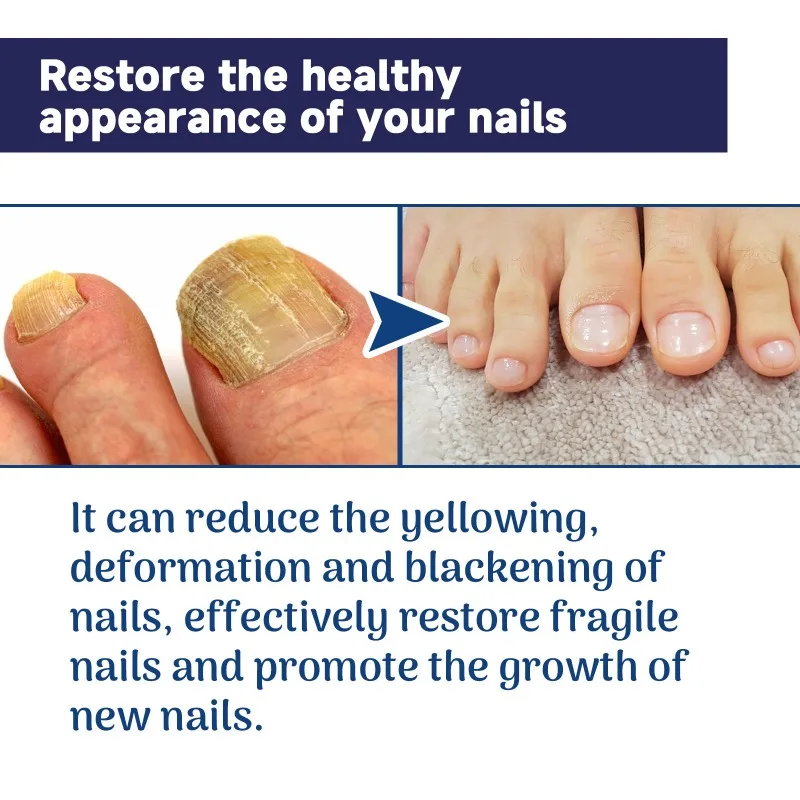 Restore the healthy appearance of your nails

It can reduce the yellowing, deformation and blackening of nails, effectively restore fragile nails and promote the growth of new nails.